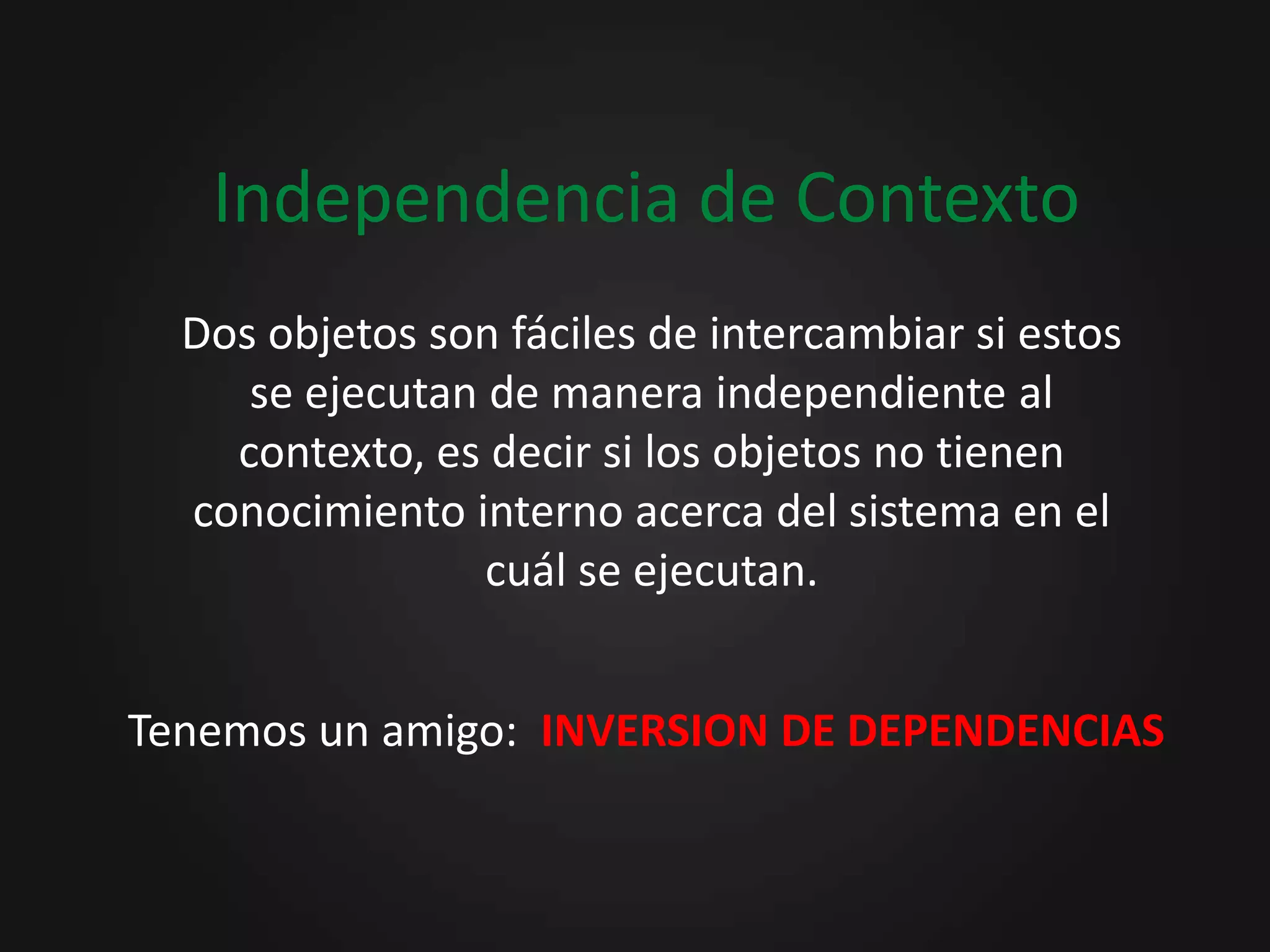 Independencia de Contexto

Dos objetos son fáciles de intercambiar si estos se ejecutan de manera independiente al contexto, es decir si los objetos no tienen conocimiento interno acerca del sistema en el cuál se ejecutan.

Tenemos un amigo: INVERSION DE DEPENDENCIAS